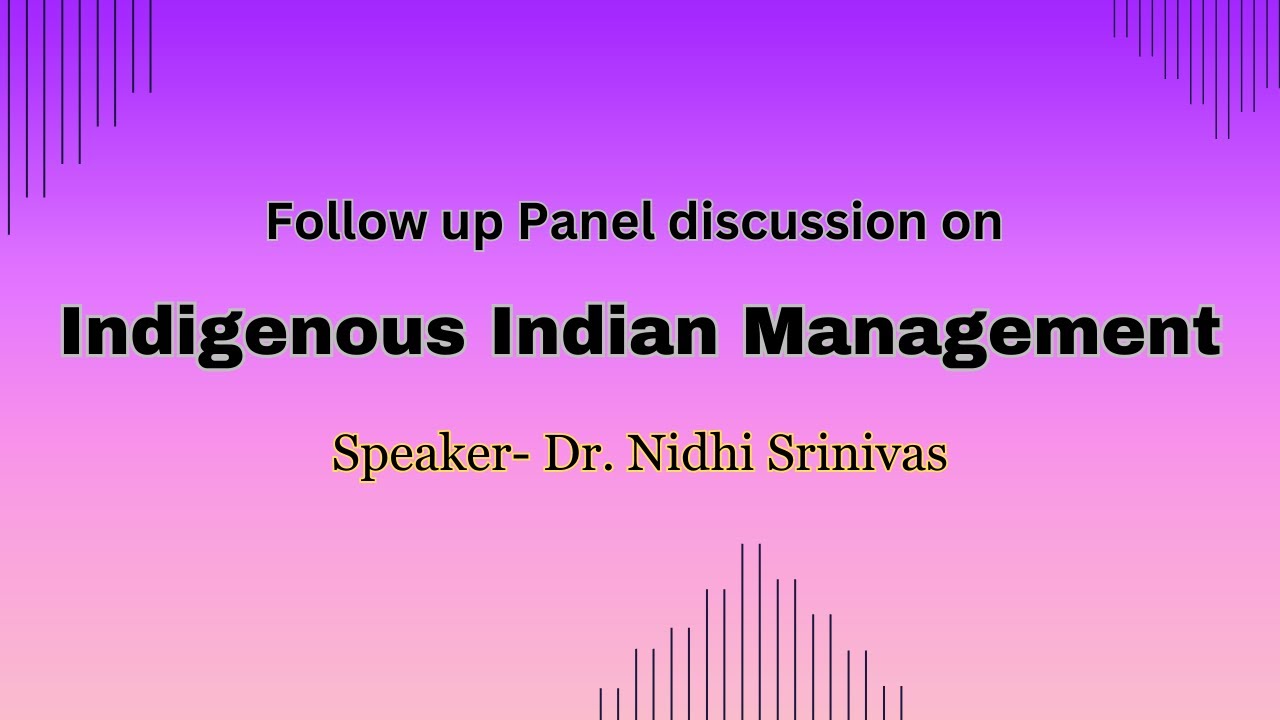 Follow up Panel discussion on

Indigenous Indian Management

Speaker- Dr. Nidhi Srinivas